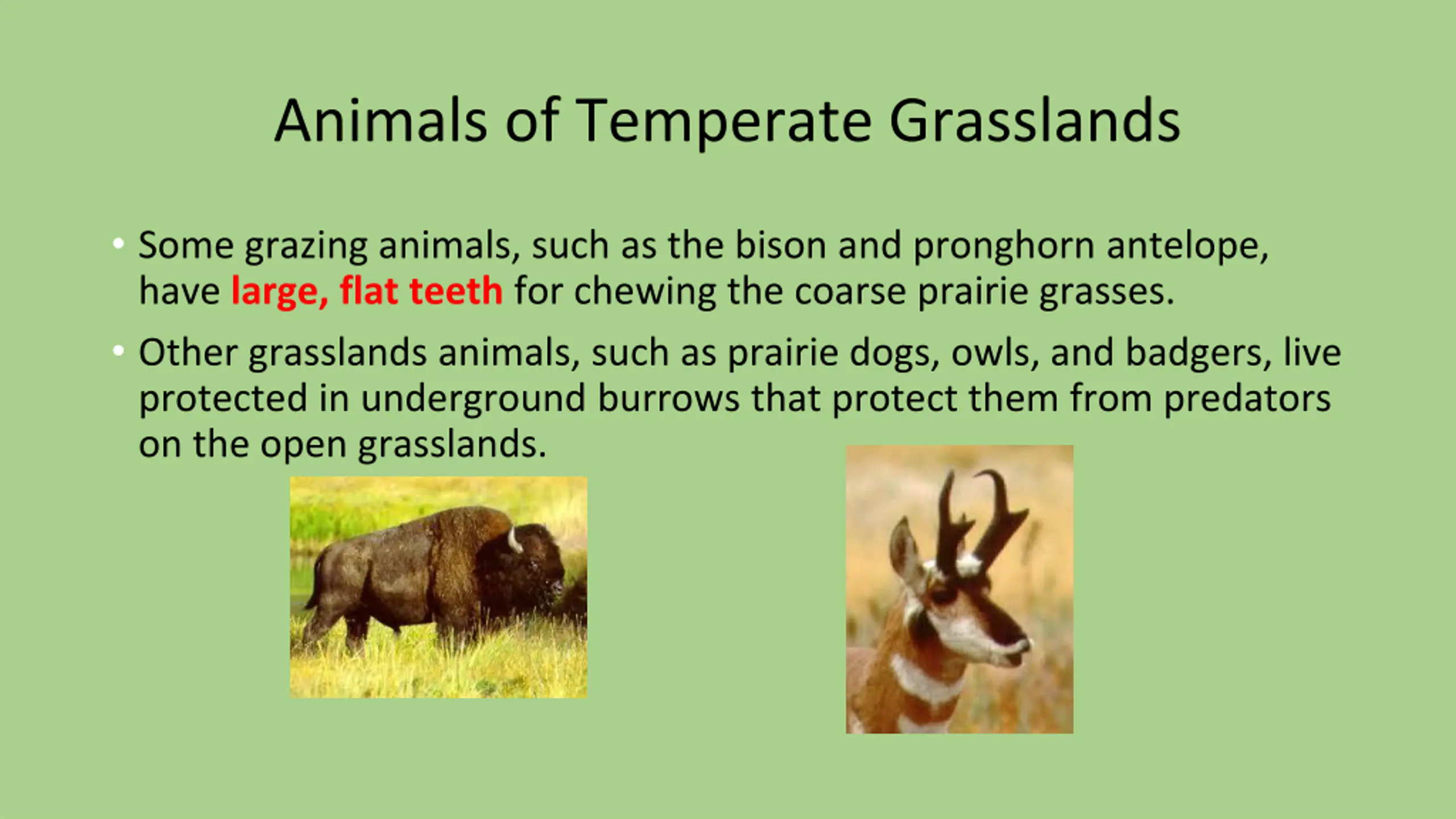 Animals of Temperate Grasslands

• Some grazing animals, such as the bison and pronghorn antelope, have large, flat teeth for chewing the coarse prairie grasses.

• Other grasslands animals, such as prairie dogs, owls, and badgers, live protected in underground burrows that protect them from predators on the open grasslands.